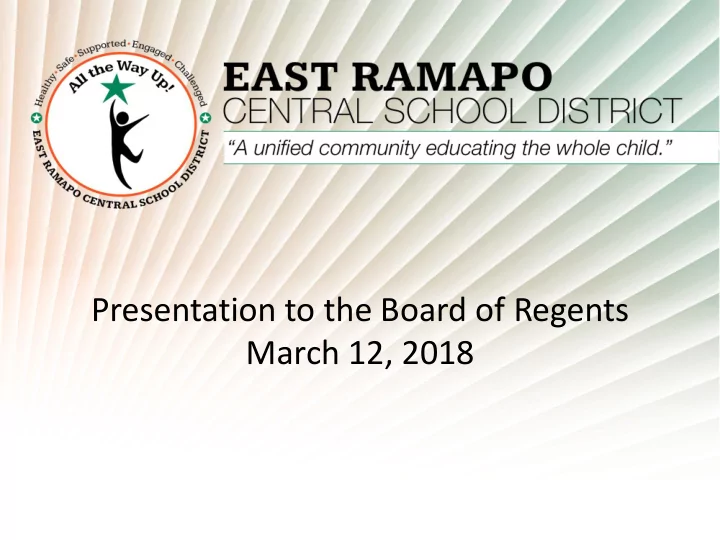 Healthy · Safe · Supported · Engaged · Challenged
All the Way Up!
EAST RAMAPO CENTRAL SCHOOL DISTRICT

EAST RAMAPO
CENTRAL SCHOOL DISTRICT
"A unified community educating the whole child."

Presentation to the Board of Regents
March 12, 2018